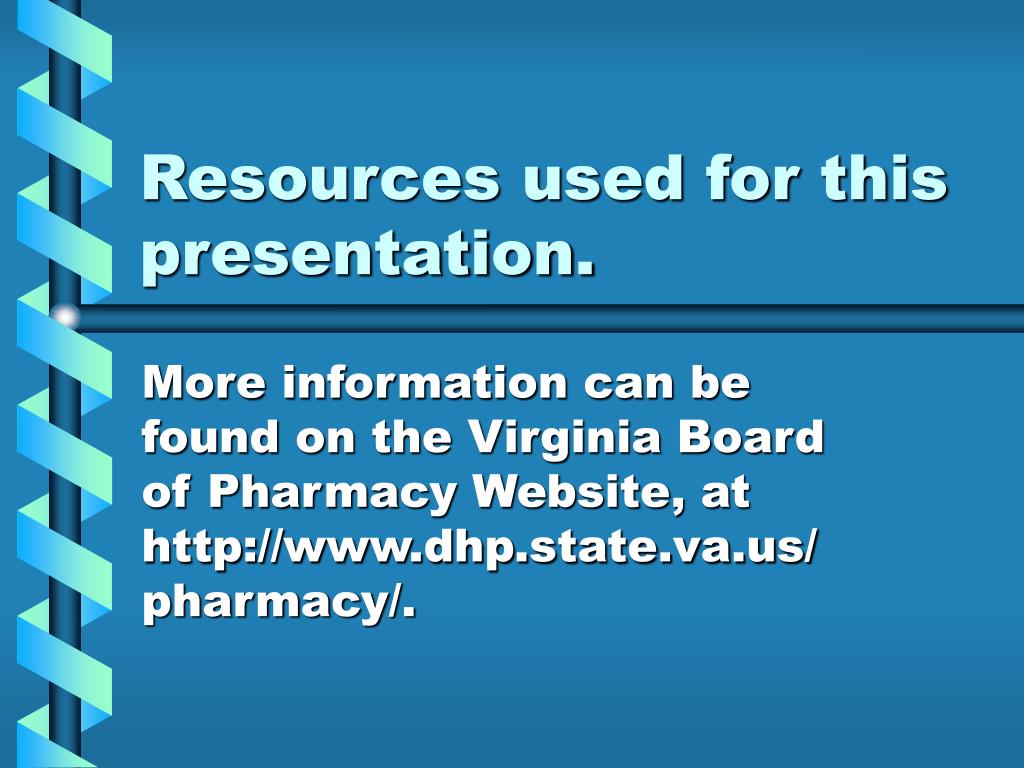 Resources used for this presentation.

More information can be found on the Virginia Board of Pharmacy Website, at http://www.dhp.state.va.us/pharmacy/.